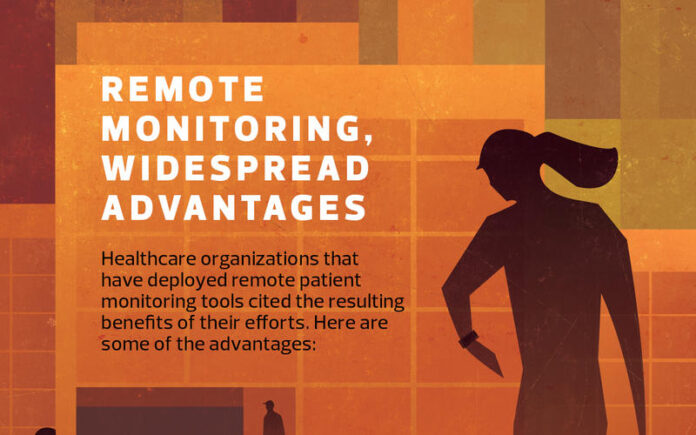 REMOTE MONITORING, WIDESPREAD ADVANTAGES

Healthcare organizations that have deployed remote patient monitoring tools cited the resulting benefits of their efforts. Here are some of the advantages: